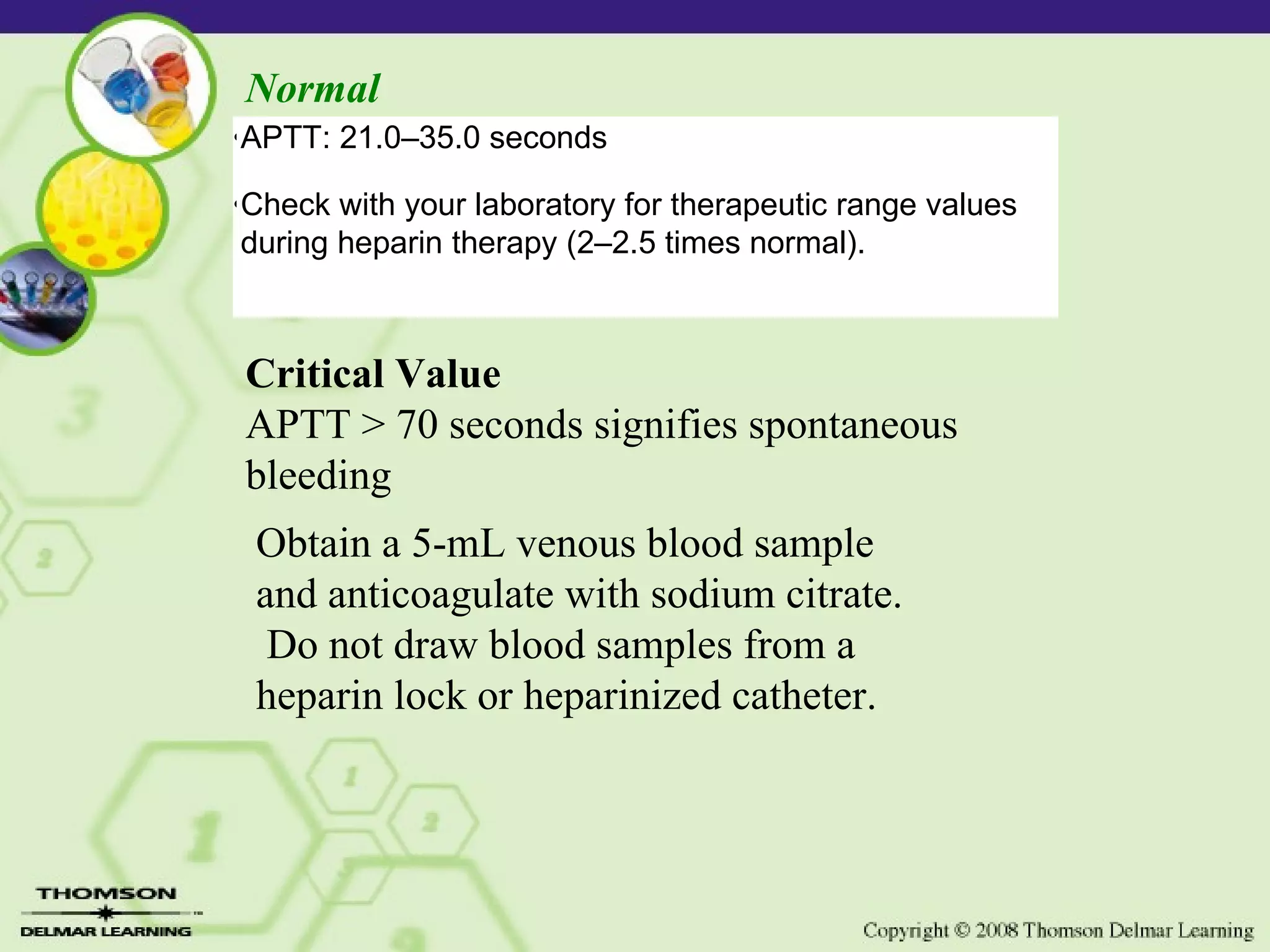 Normal

•APTT: 21.0–35.0 seconds

•Check with your laboratory for therapeutic range values during heparin therapy (2–2.5 times normal).

Critical Value
APTT > 70 seconds signifies spontaneous bleeding

Obtain a 5-mL venous blood sample and anticoagulate with sodium citrate. Do not draw blood samples from a heparin lock or heparinized catheter.

THOMSON
DELMAR LEARNING

Copyright © 2008 Thomson Delmar Learning